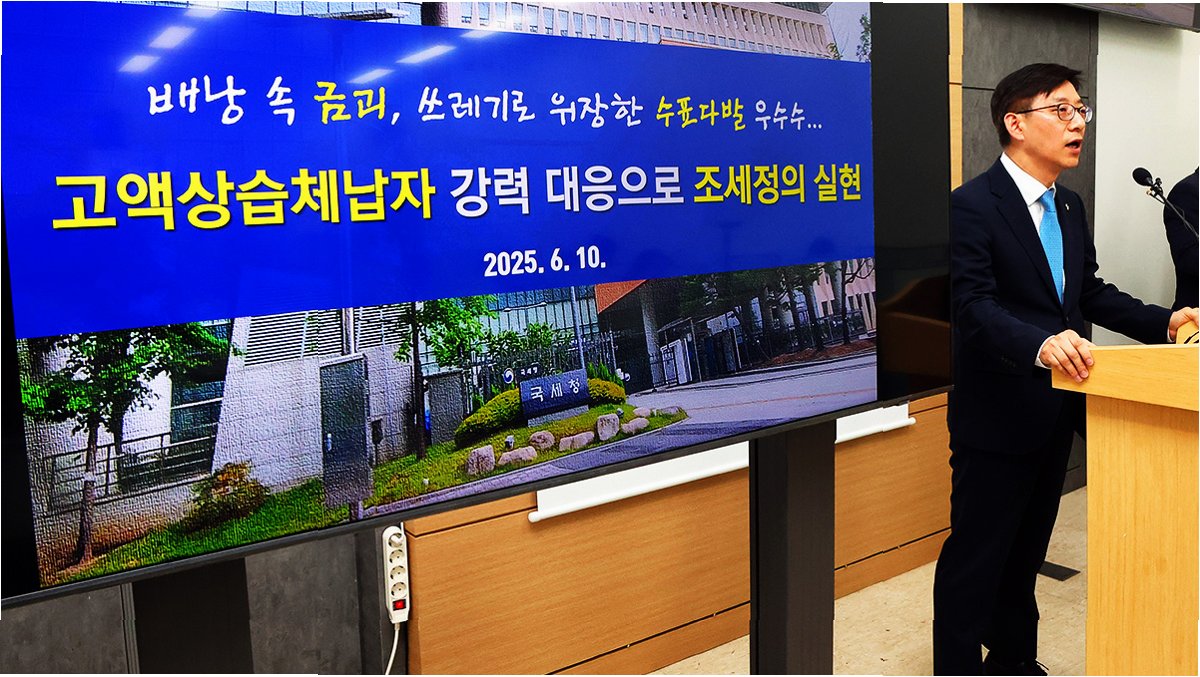 배낭 속 금괴, 쓰레기로 위장한 수표다발 우수수...

고액상습체납자 강력 대응으로 조세정의 실현

2025. 6. 10.

국세청